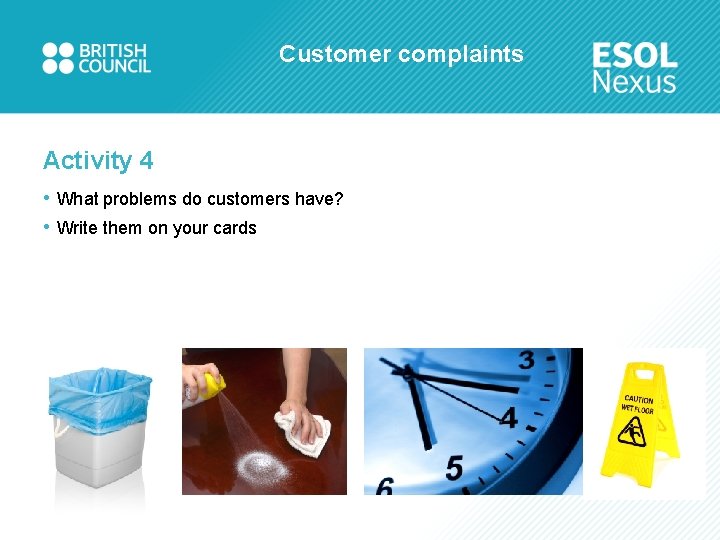 BRITISH COUNCIL

Customer complaints

ESOL Nexus

Activity 4

• What problems do customers have?
• Write them on your cards

3
4
5
6

CAUTION WET FLOOR